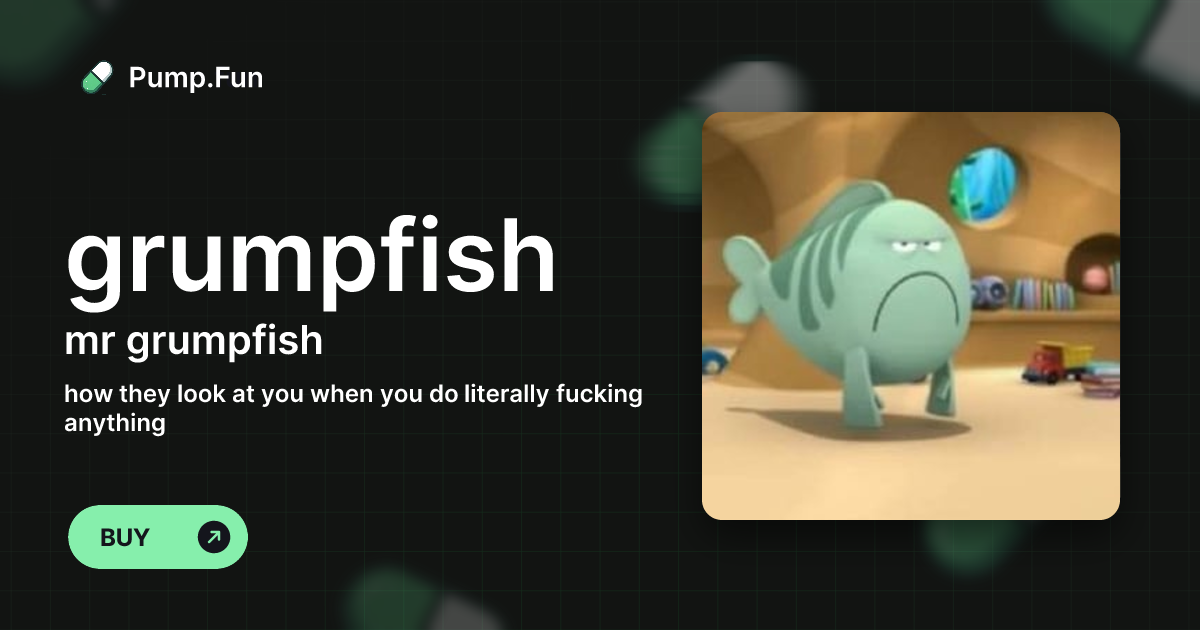 Pump.Fun

grumpfish

mr grumpfish

how they look at you when you do literally fucking anything

BUY